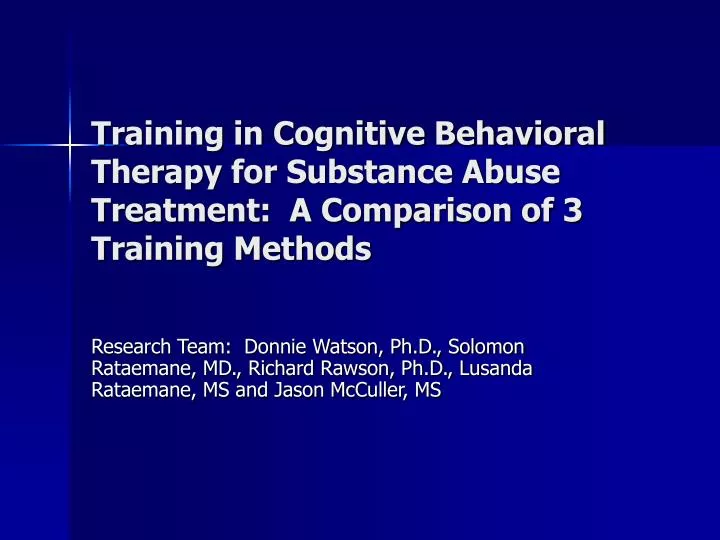 Training in Cognitive Behavioral Therapy for Substance Abuse Treatment:  A Comparison of 3 Training Methods

Research Team:  Donnie Watson, Ph.D., Solomon Rataemane, MD., Richard Rawson, Ph.D., Lusanda Rataemane, MS and Jason McCuller, MS